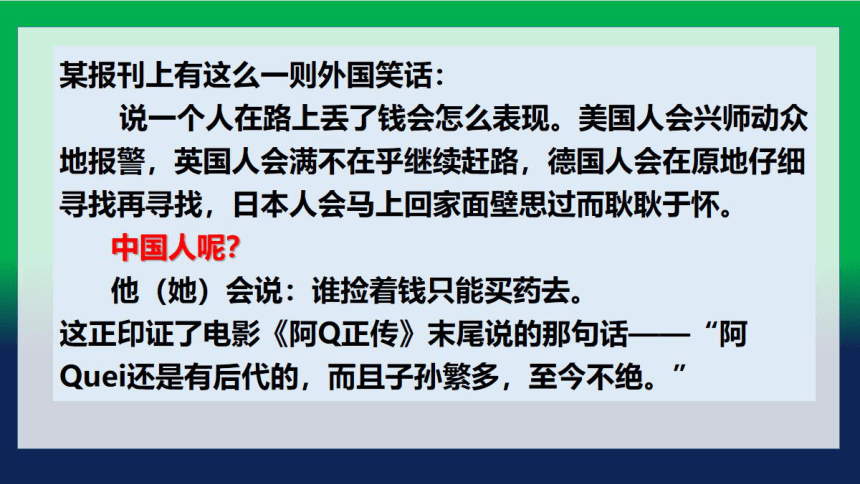 某报刊上有这么一则外国笑话：

说一个人在路上丢了钱会怎么表现。美国人会兴师动众地报警，英国人会满不在乎继续赶路，德国人会在原地仔细寻找再寻找，日本人会马上回家面壁思过而耿耿于怀。

中国人呢?

他（她）会说：谁捡着钱只能买药去。

这正印证了电影《阿Q正传》末尾说的那句话——“阿Quei还是有后代的，而且子孙繁多，至今不绝。”